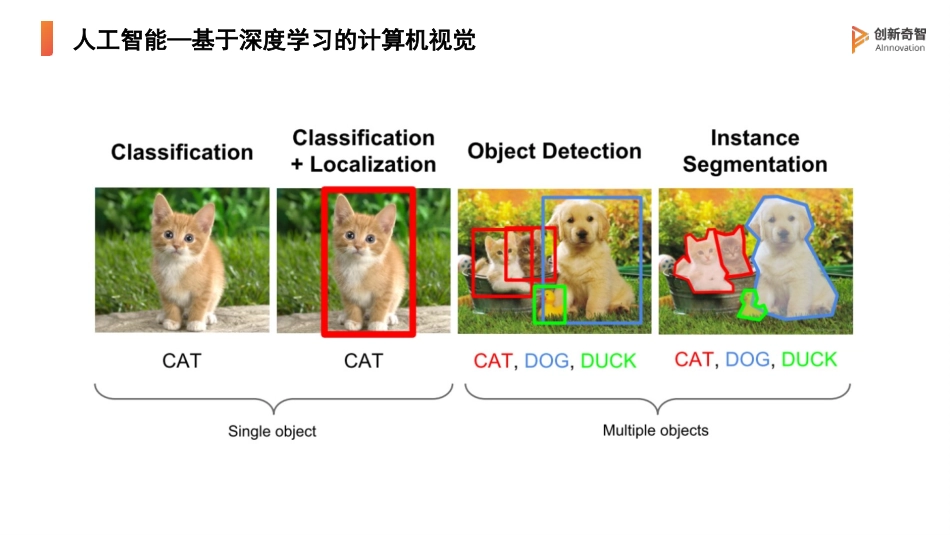 人工智能—基于深度学习的计算机视觉

创新奇智
AInnovation

Classification

Classification + Localization

Object Detection

Instance Segmentation

CAT

CAT

CAT, DOG, DUCK

CAT, DOG, DUCK

Single object

Multiple objects